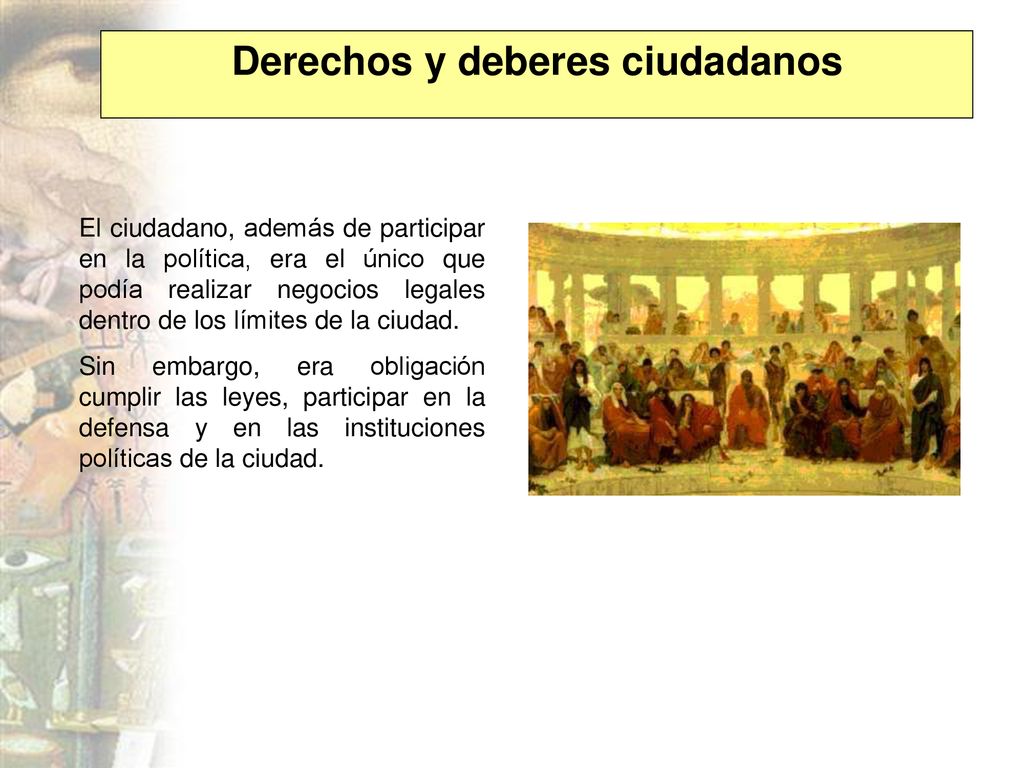 Derechos y deberes ciudadanos

El ciudadano, además de participar en la política, era el único que podía realizar negocios legales dentro de los límites de la ciudad.

Sin embargo, era obligación cumplir las leyes, participar en la defensa y en las instituciones políticas de la ciudad.